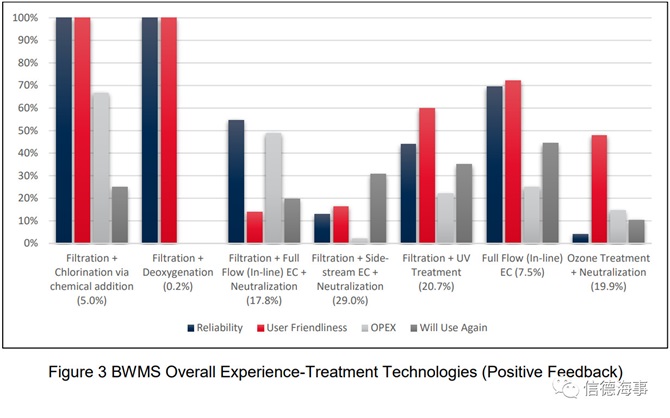 100%
90%
80%
70%
60%
50%
40%
30%
20%
10%
0%

Filtration + Chlorination via chemical addition (5.0%)

Filtration + Deoxygenation (0.2%)

Filtration + Full Flow (In-line) EC + Neutralization (17.8%)

Filtration + Side-stream EC + Neutralization (29.0%)

Filtration + UV Treatment (20.7%)

Full Flow (In-line) EC (7.5%)

Ozone Treatment + Neutralization (19.9%)

Reliability
User Friendliness
OPEX
Will Use Again

Figure 3 BWMS Overall Experience-Treatment Technologies (Positive Feedback)

信德海事